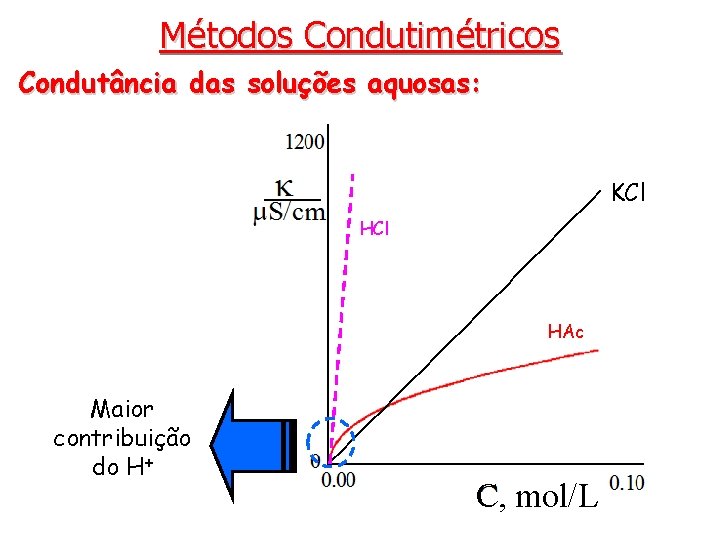 Métodos Condutimétricos

Condutância das soluções aquosas:

1200

$\frac{\kappa}{\mu S/cm}$

HCl

KCl

HAc

Maior contribuição do $H^+$

0

0.00

C, mol/L

0.10